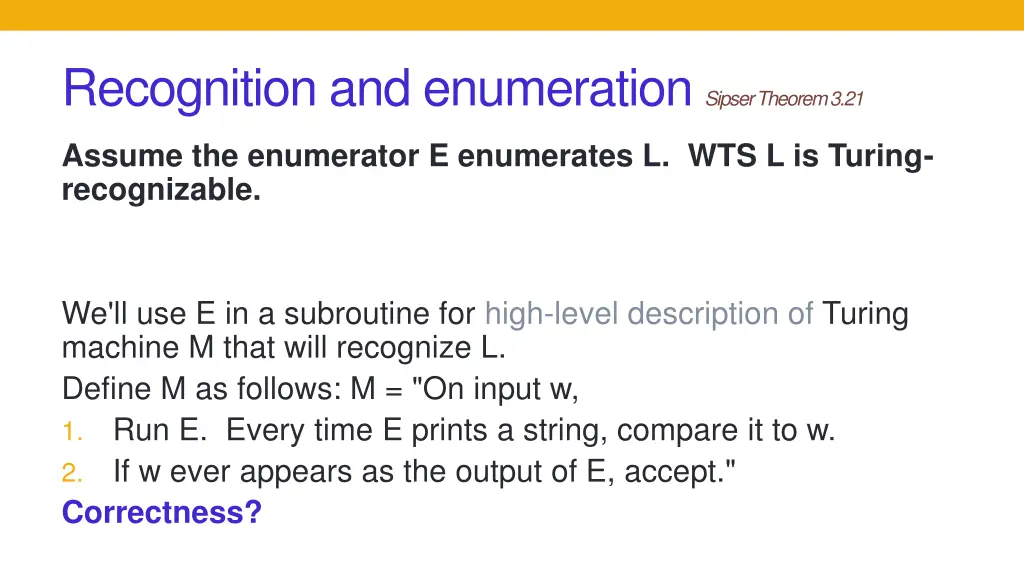 Recognition and enumeration Sipser Theorem 3.21

Assume the enumerator E enumerates L. WTS L is Turing-recognizable.

We'll use E in a subroutine for high-level description of Turing machine M that will recognize L.
Define M as follows: M = "On input w,
1. Run E. Every time E prints a string, compare it to w.
2. If w ever appears as the output of E, accept."
Correctness?